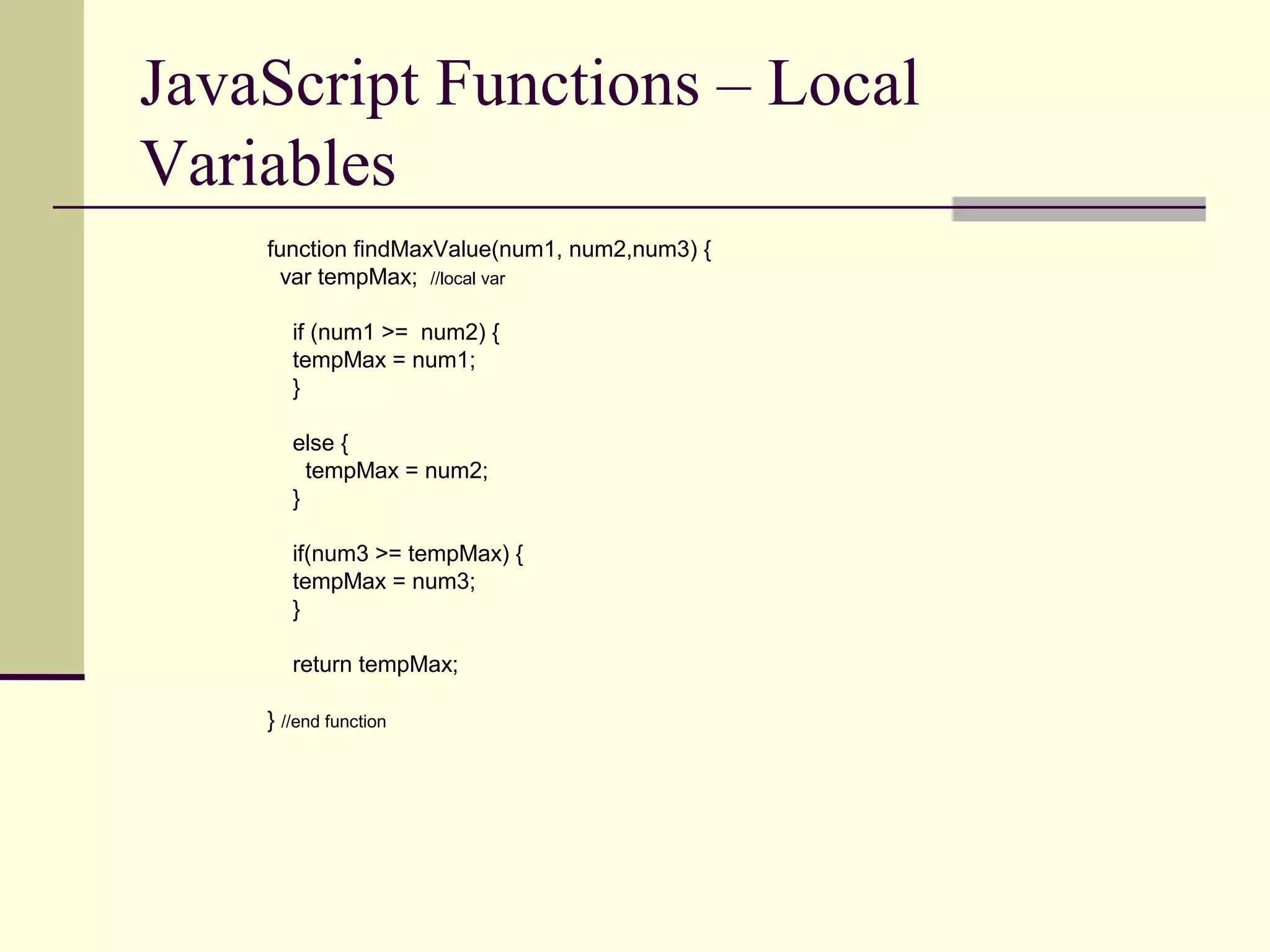 JavaScript Functions – Local Variables

function findMaxValue(num1, num2,num3) {
  var tempMax;  //local var

    if (num1 >=  num2) {
    tempMax = num1;
    }

    else {
      tempMax = num2;
    }

    if(num3 >= tempMax) {
    tempMax = num3;
    }

    return tempMax;

} //end function